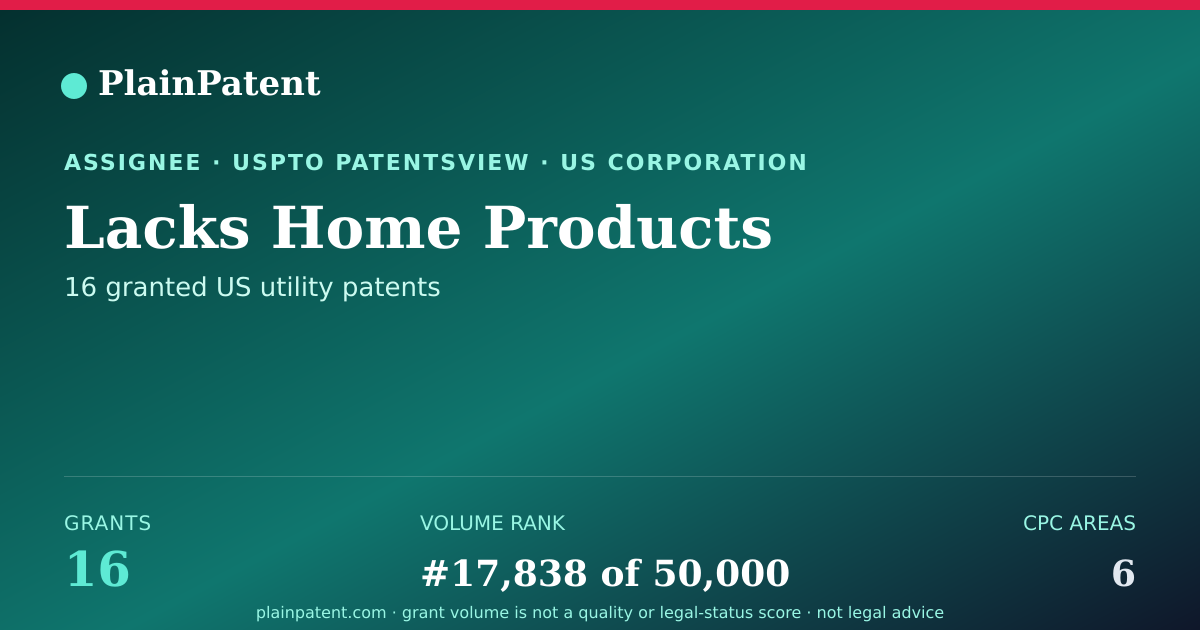 PlainPatent

ASSIGNEE · USPTO PATENTSVIEW · US CORPORATION

Lacks Home Products

16 granted US utility patents

GRANTS
16

VOLUME RANK
#17,838 of 50,000

CPC AREAS
6

plainpatent.com · grant volume is not a quality or legal-status score · not legal advice